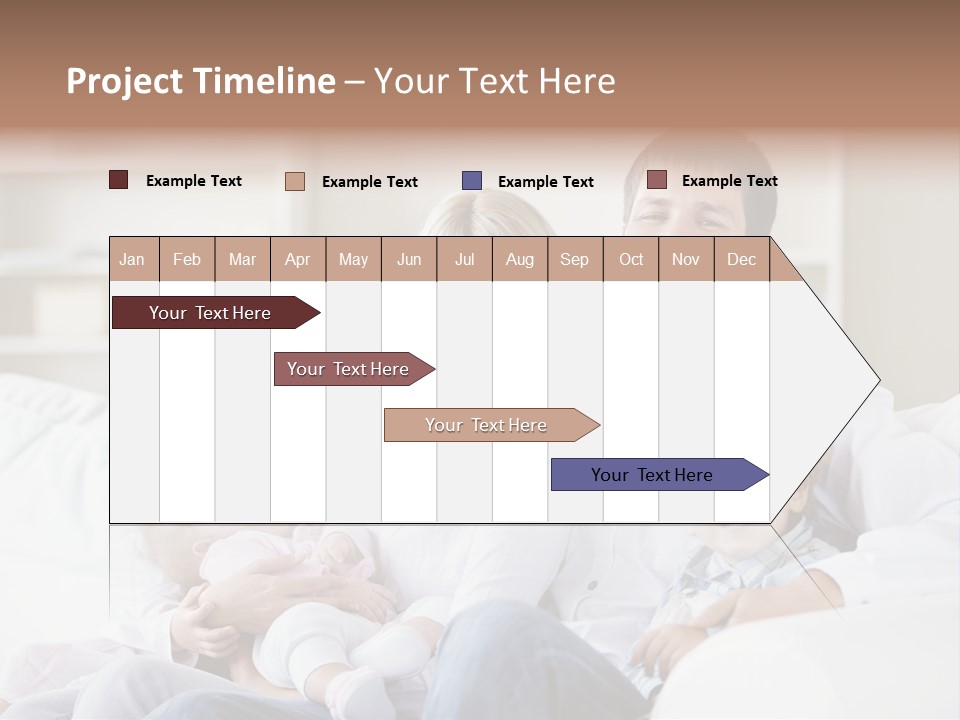 Project Timeline – Your Text Here

Example Text Example Text Example Text Example Text

| Jan | Feb | Mar | Apr | May | Jun | Jul | Aug | Sep | Oct | Nov | Dec |
|---|---|---|---|---|---|---|---|---|---|---|---|

Your Text Here

Your Text Here

Your Text Here

Your Text Here